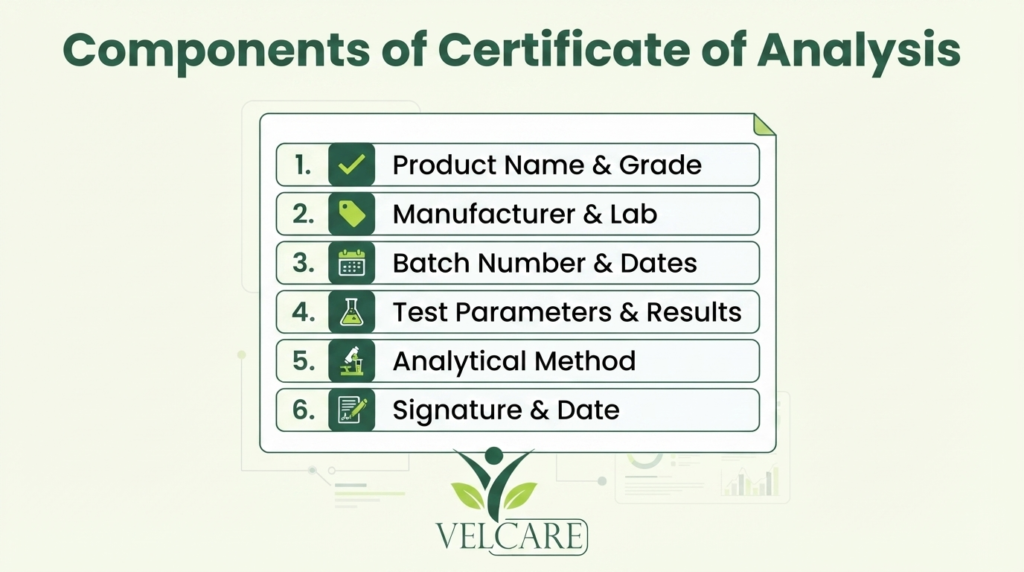 Components of Certificate of Analysis

1. Product Name & Grade
2. Manufacturer & Lab
3. Batch Number & Dates
4. Test Parameters & Results
5. Analytical Method
6. Signature & Date

VELCARE